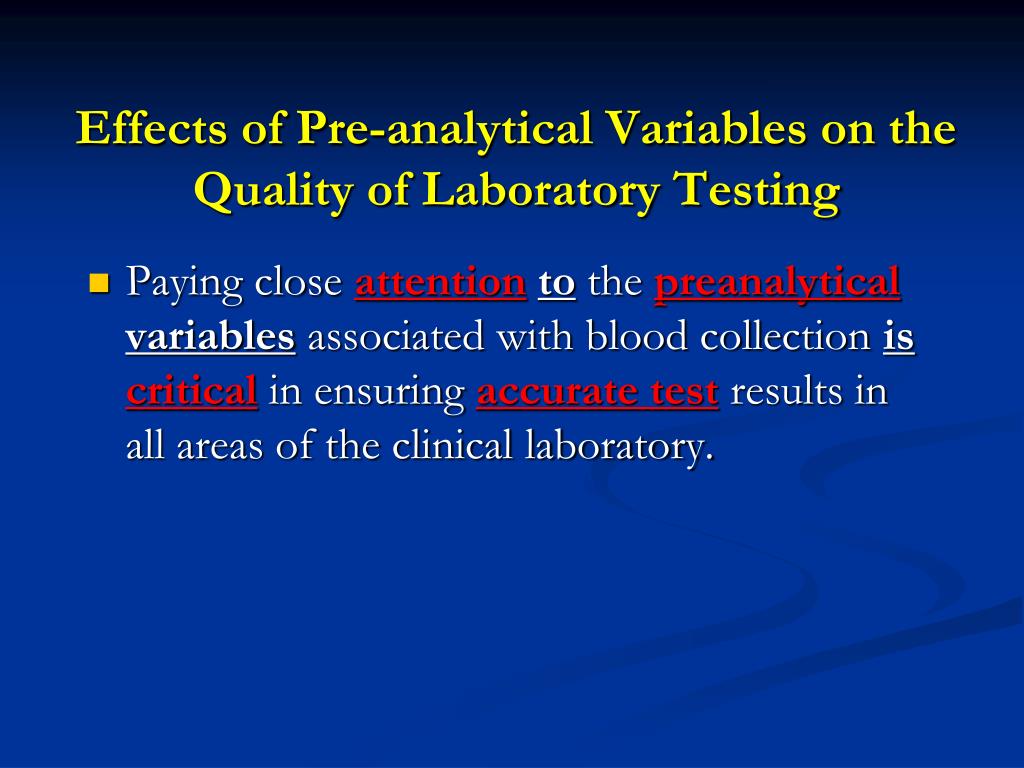 Effects of Pre-analytical Variables on the Quality of Laboratory Testing

Paying close attention to the preanalytical variables associated with blood collection is critical in ensuring accurate test results in all areas of the clinical laboratory.